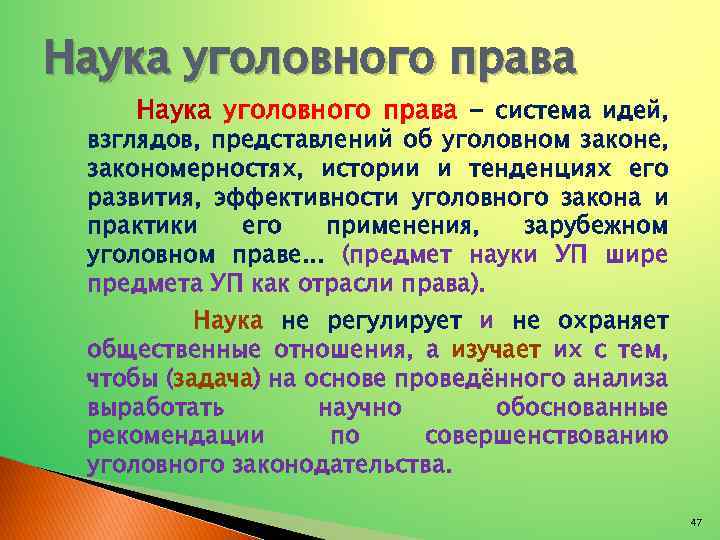 Наука уголовного права

Наука уголовного права – система идей, взглядов, представлений об уголовном законе, закономерностях, истории и тенденциях его развития, эффективности уголовного закона и практики его применения, зарубежном уголовном праве... (предмет науки УП шире предмета УП как отрасли права).

Наука не регулирует и не охраняет общественные отношения, а изучает их с тем, чтобы (задача) на основе проведённого анализа выработать научно обоснованные рекомендации по совершенствованию уголовного законодательства.

47